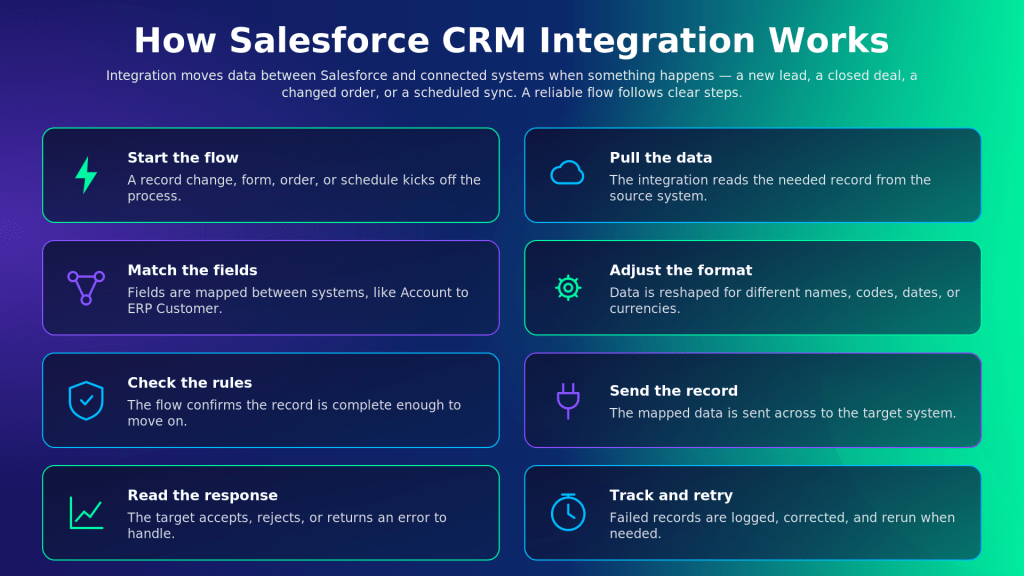 How Salesforce CRM Integration Works

Integration moves data between Salesforce and connected systems when something happens — a new lead, a closed deal, a changed order, or a scheduled sync. A reliable flow follows clear steps.

Start the flow
A record change, form, order, or schedule kicks off the process.

Pull the data
The integration reads the needed record from the source system.

Match the fields
Fields are mapped between systems, like Account to ERP Customer.

Adjust the format
Data is reshaped for different names, codes, dates, or currencies.

Check the rules
The flow confirms the record is complete enough to move on.

Send the record
The mapped data is sent across to the target system.

Read the response
The target accepts, rejects, or returns an error to handle.

Track and retry
Failed records are logged, corrected, and rerun when needed.